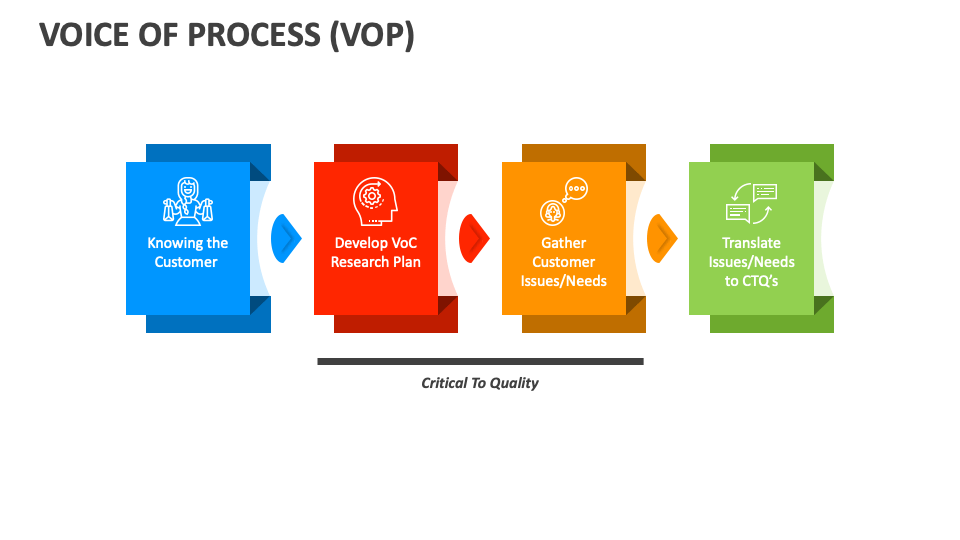 VOICE OF PROCESS (VOP)

Knowing the Customer

Develop VoC Research Plan

Gather Customer Issues/Needs

Translate Issues/Needs to CTQ's

Critical To Quality